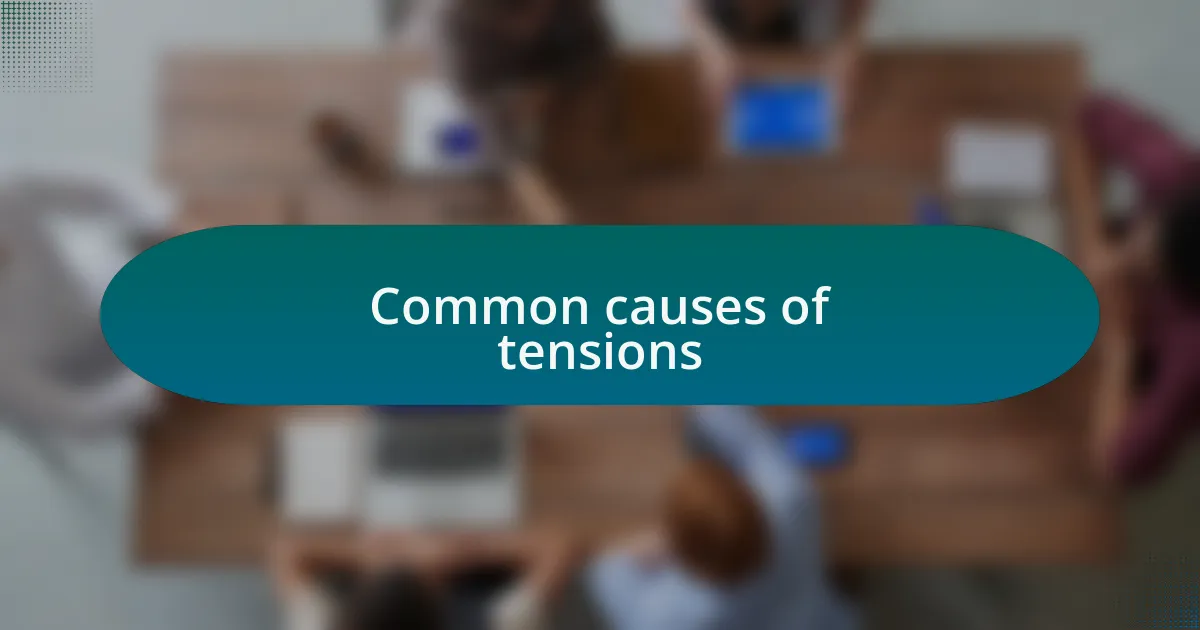 Common causes of tensions